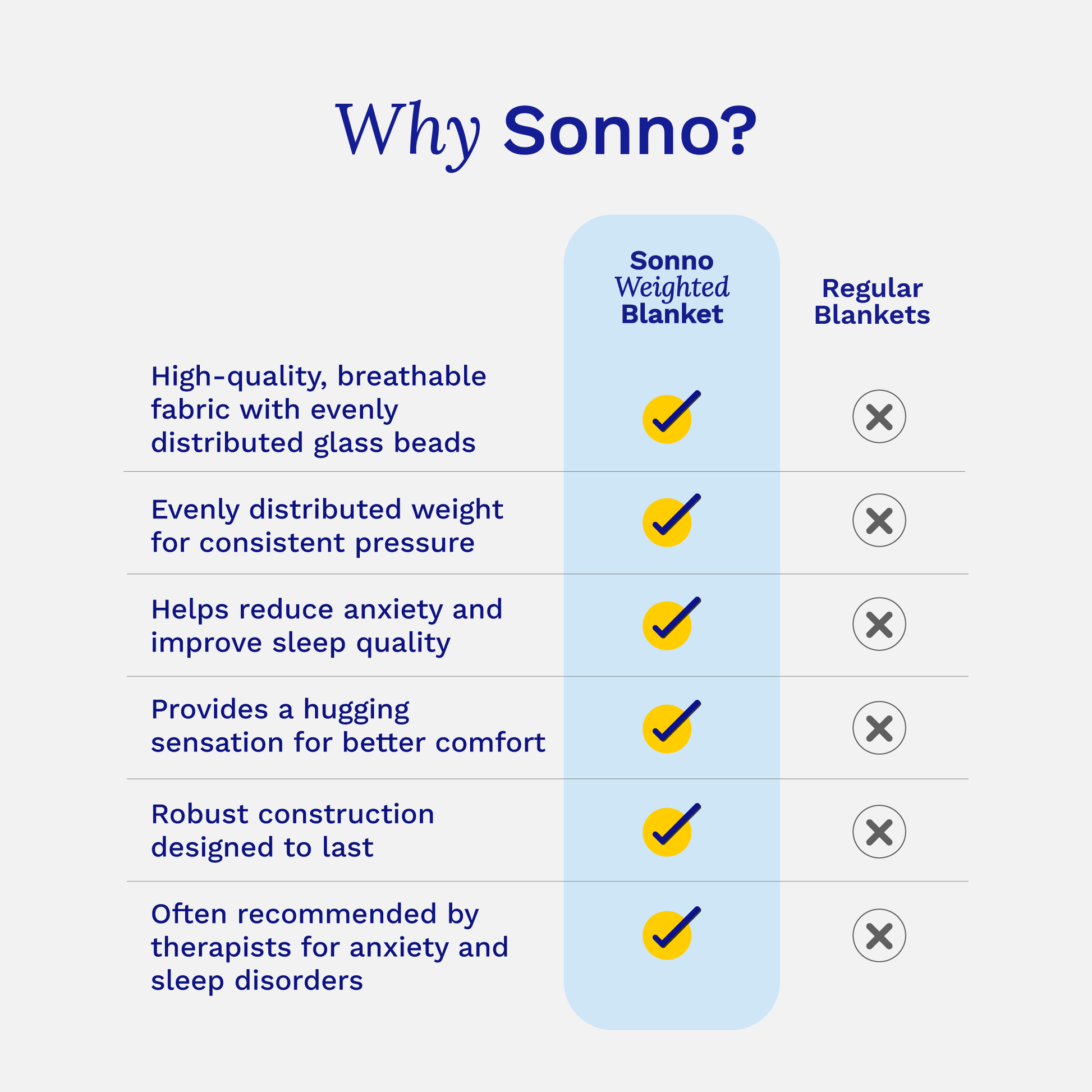 Why Sonno?

| | Sonno Weighted Blanket | Regular Blankets |
|---|---|---|
| High-quality, breathable fabric with evenly distributed glass beads | ✓ | ✗ |
| Evenly distributed weight for consistent pressure | ✓ | ✗ |
| Helps reduce anxiety and improve sleep quality | ✓ | ✗ |
| Provides a hugging sensation for better comfort | ✓ | ✗ |
| Robust construction designed to last | ✓ | ✗ |
| Often recommended by therapists for anxiety and sleep disorders | ✓ | ✗ |